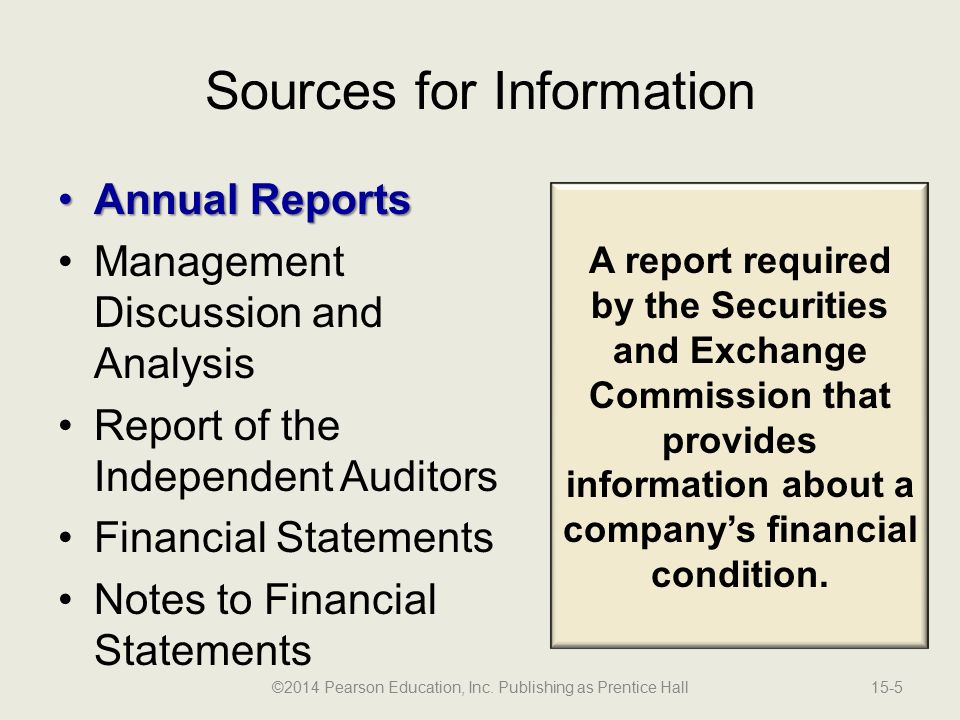 Sources for Information

• Annual Reports
• Management Discussion and Analysis
• Report of the Independent Auditors
• Financial Statements
• Notes to Financial Statements

A report required by the Securities and Exchange Commission that provides information about a company's financial condition.

©2014 Pearson Education, Inc. Publishing as Prentice Hall

15-5